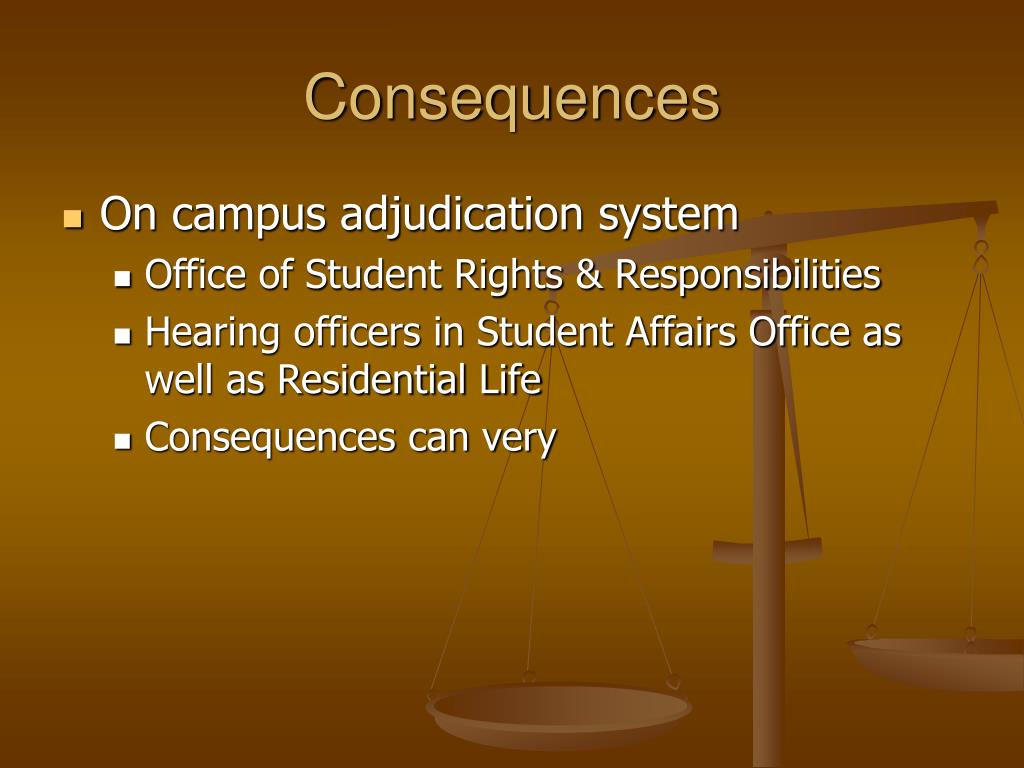 Consequences

On campus adjudication system

Office of Student Rights & Responsibilities

Hearing officers in Student Affairs Office as well as Residential Life

Consequences can very